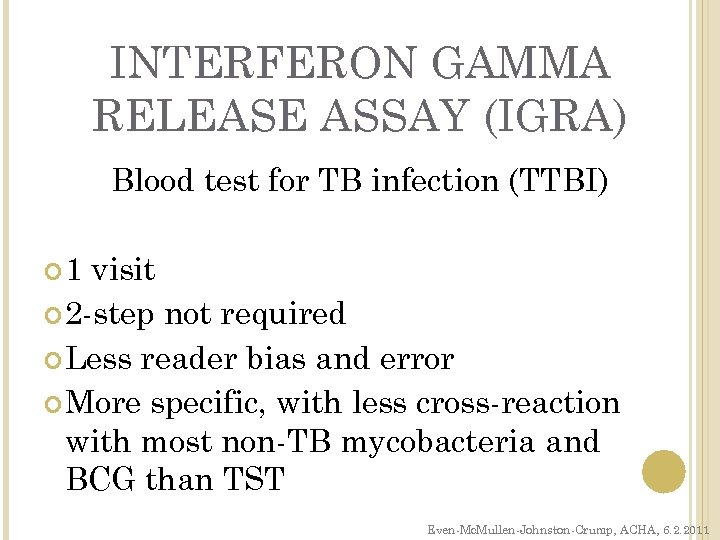 INTERFERON GAMMA RELEASE ASSAY (IGRA)

Blood test for TB infection (TTBI)

1 visit

2-step not required

Less reader bias and error

More specific, with less cross-reaction with most non-TB mycobacteria and BCG than TST

Even-McMullen-Johnston-Crump, ACHA, 6.2.2011